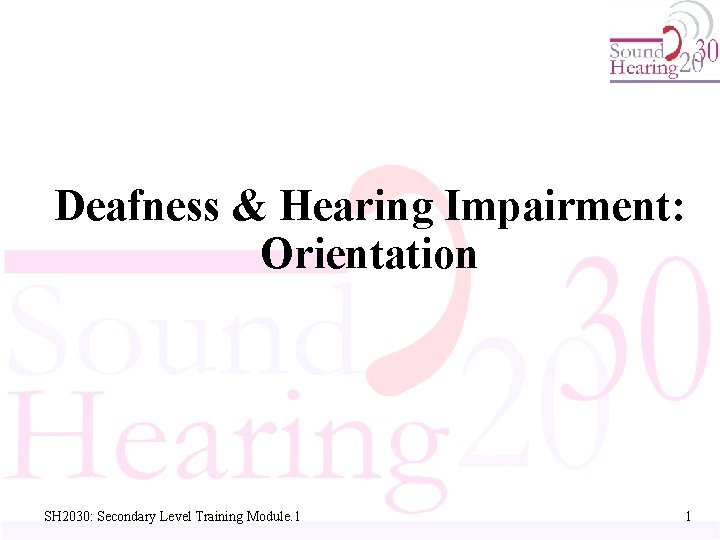 Sound Hearing 2030

Deafness & Hearing Impairment: Orientation

Sound Hearing 2030

SH2030: Secondary Level Training Module.1

1